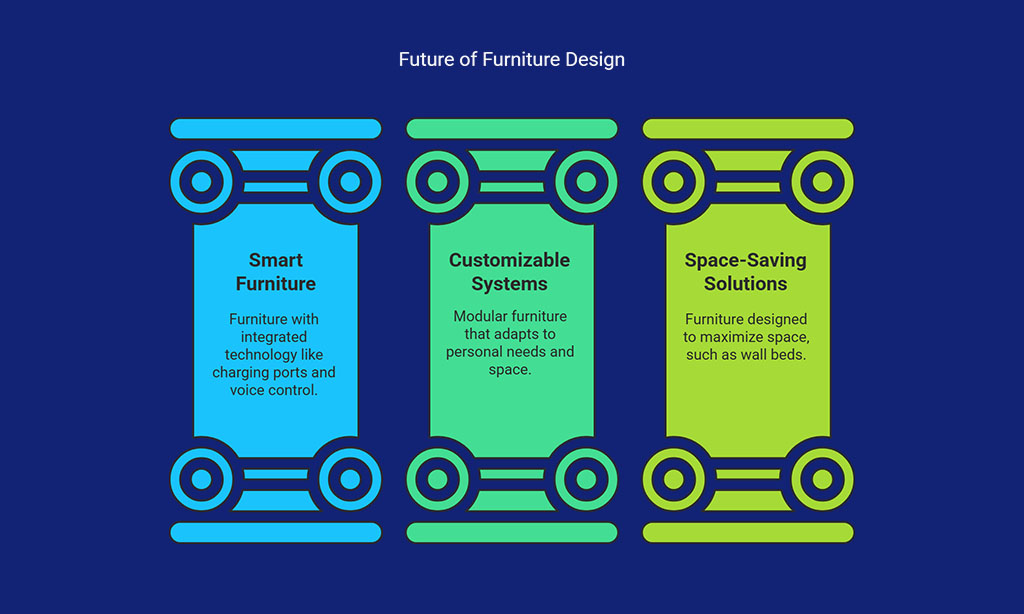 Future of Furniture Design

Smart Furniture

Furniture with integrated technology like charging ports and voice control.

Customizable Systems

Modular furniture that adapts to personal needs and space.

Space-Saving Solutions

Furniture designed to maximize space, such as wall beds.